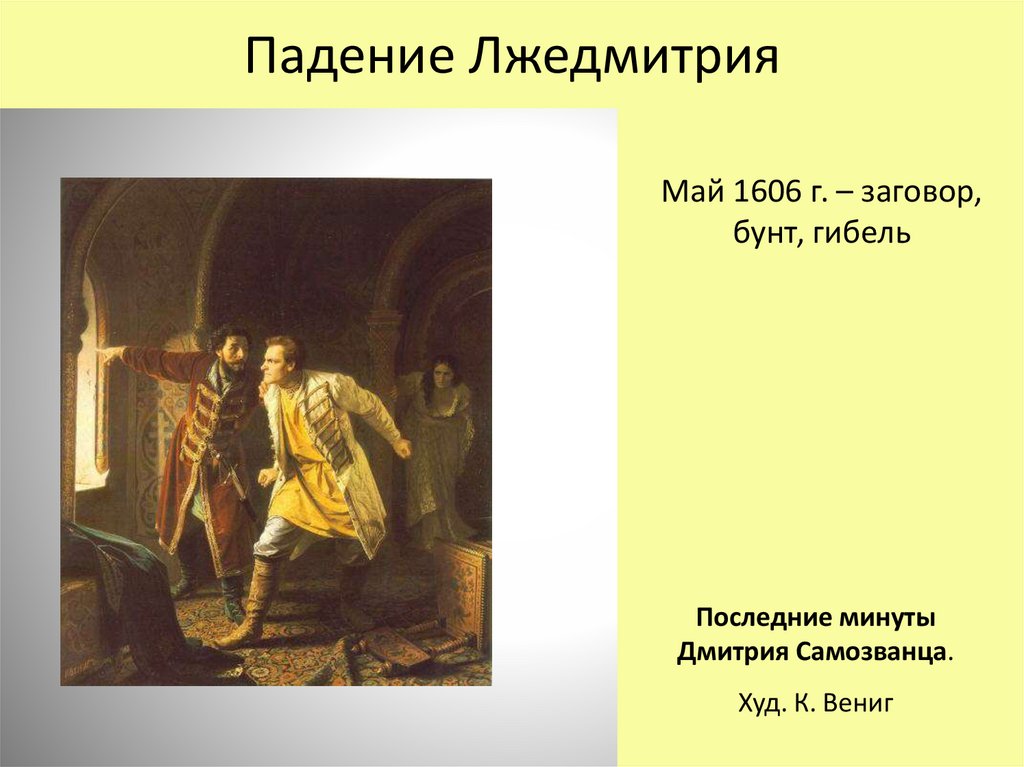 Падение Лжедмитрия

Май 1606 г. – заговор, бунт, гибель

Последние минуты Дмитрия Самозванца.

Худ. К. Вениг